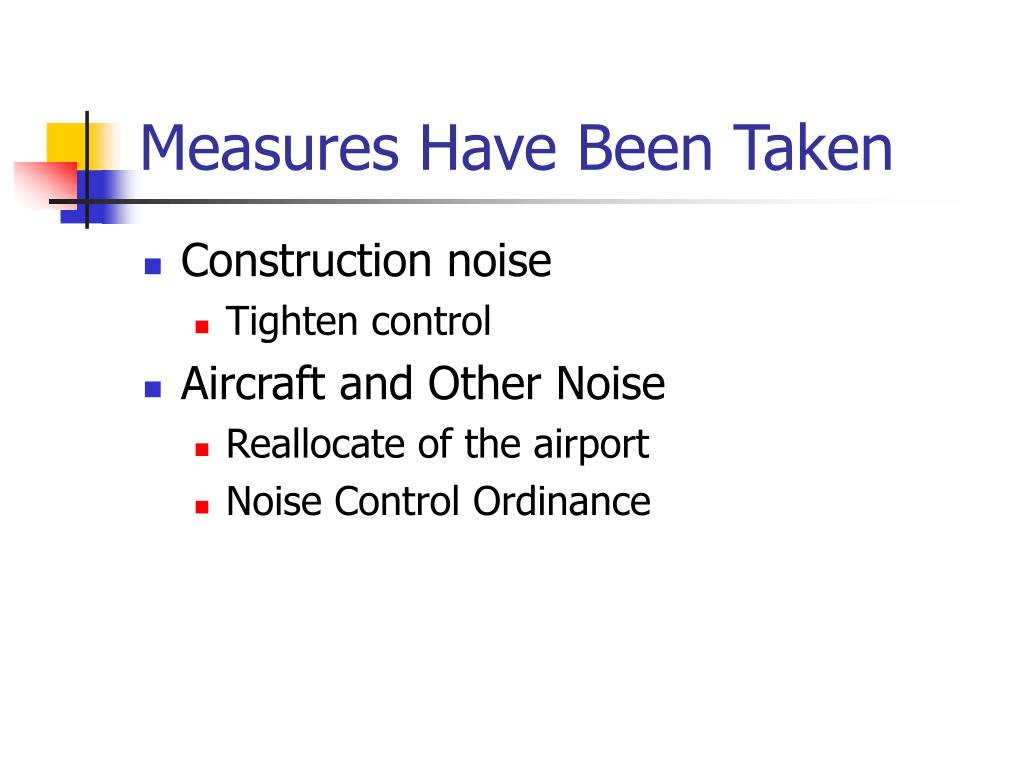 Measures Have Been Taken

- Construction noise
  - Tighten control
- Aircraft and Other Noise
  - Reallocate of the airport
  - Noise Control Ordinance